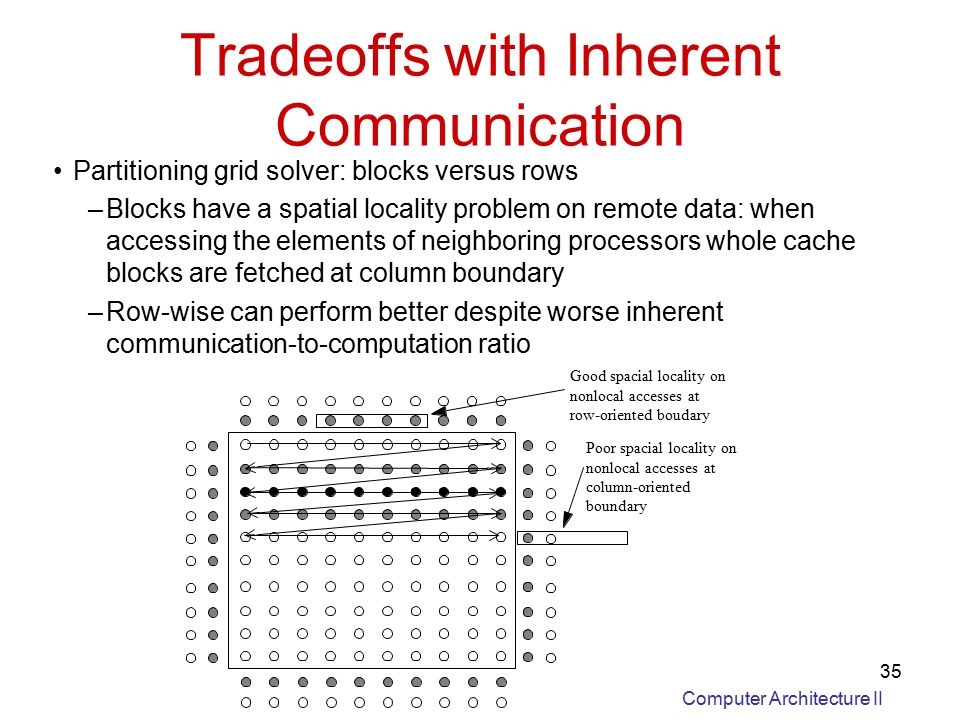 Tradeoffs with Inherent Communication

• Partitioning grid solver: blocks versus rows
– Blocks have a spatial locality problem on remote data: when accessing the elements of neighboring processors whole cache blocks are fetched at column boundary
– Row-wise can perform better despite worse inherent communication-to-computation ratio

Good spacial locality on nonlocal accesses at row-oriented boudary

Poor spacial locality on nonlocal accesses at column-oriented boundary

35

Computer Architecture II